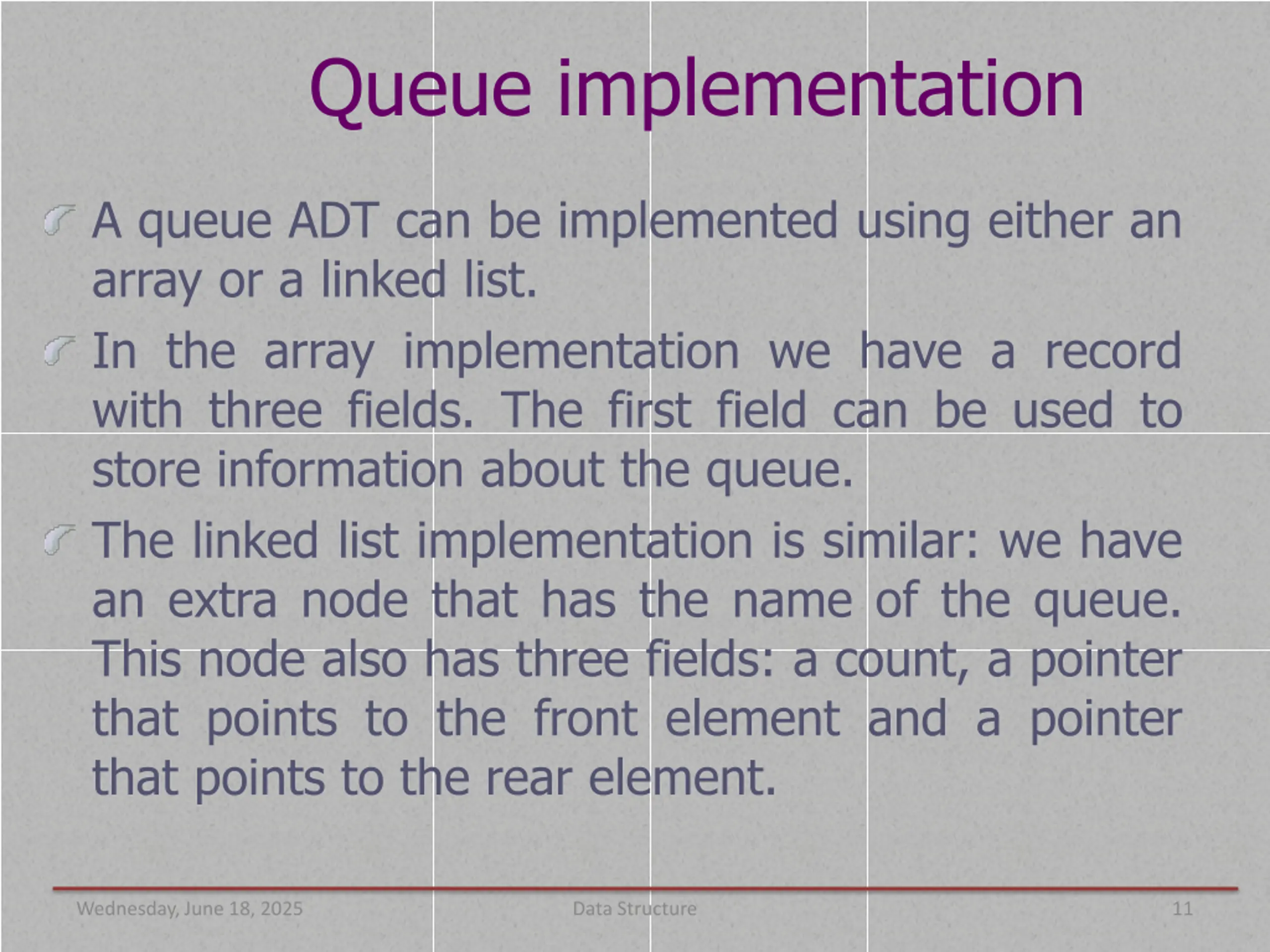 Queue implementation

A queue ADT can be implemented using either an array or a linked list.

In the array implementation we have a record with three fields. The first field can be used to store information about the queue.

The linked list implementation is similar: we have an extra node that has the name of the queue. This node also has three fields: a count, a pointer that points to the front element and a pointer that points to the rear element.

Wednesday, June 18, 2025 Data Structure 11